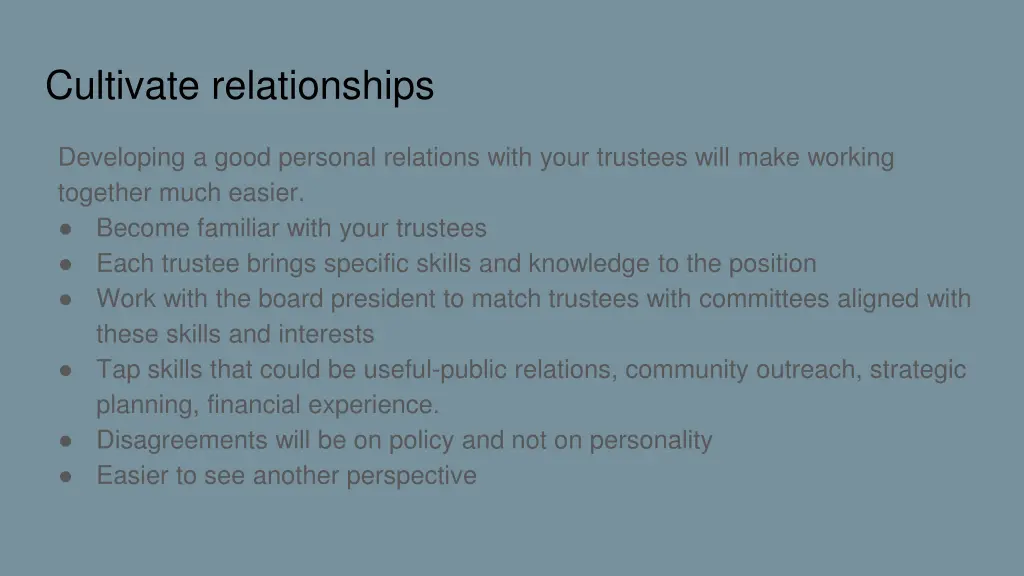 Cultivate relationships

Developing a good personal relations with your trustees will make working together much easier.

● Become familiar with your trustees
● Each trustee brings specific skills and knowledge to the position
● Work with the board president to match trustees with committees aligned with these skills and interests
● Tap skills that could be useful-public relations, community outreach, strategic planning, financial experience.
● Disagreements will be on policy and not on personality
● Easier to see another perspective